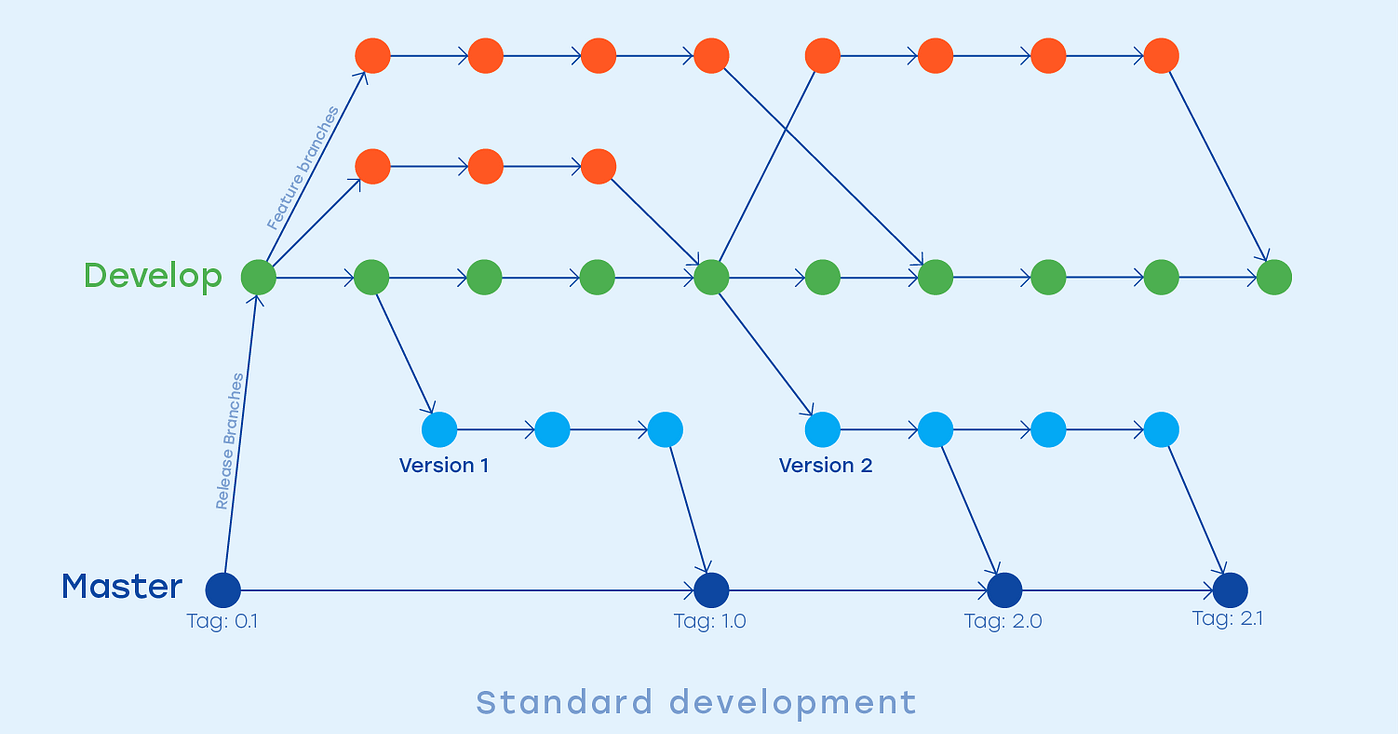 Feature branches

Develop

Release Branches

Version 1

Version 2

Master

Tag: 0.1

Tag: 1.0

Tag: 2.0

Tag: 2.1

Standard development